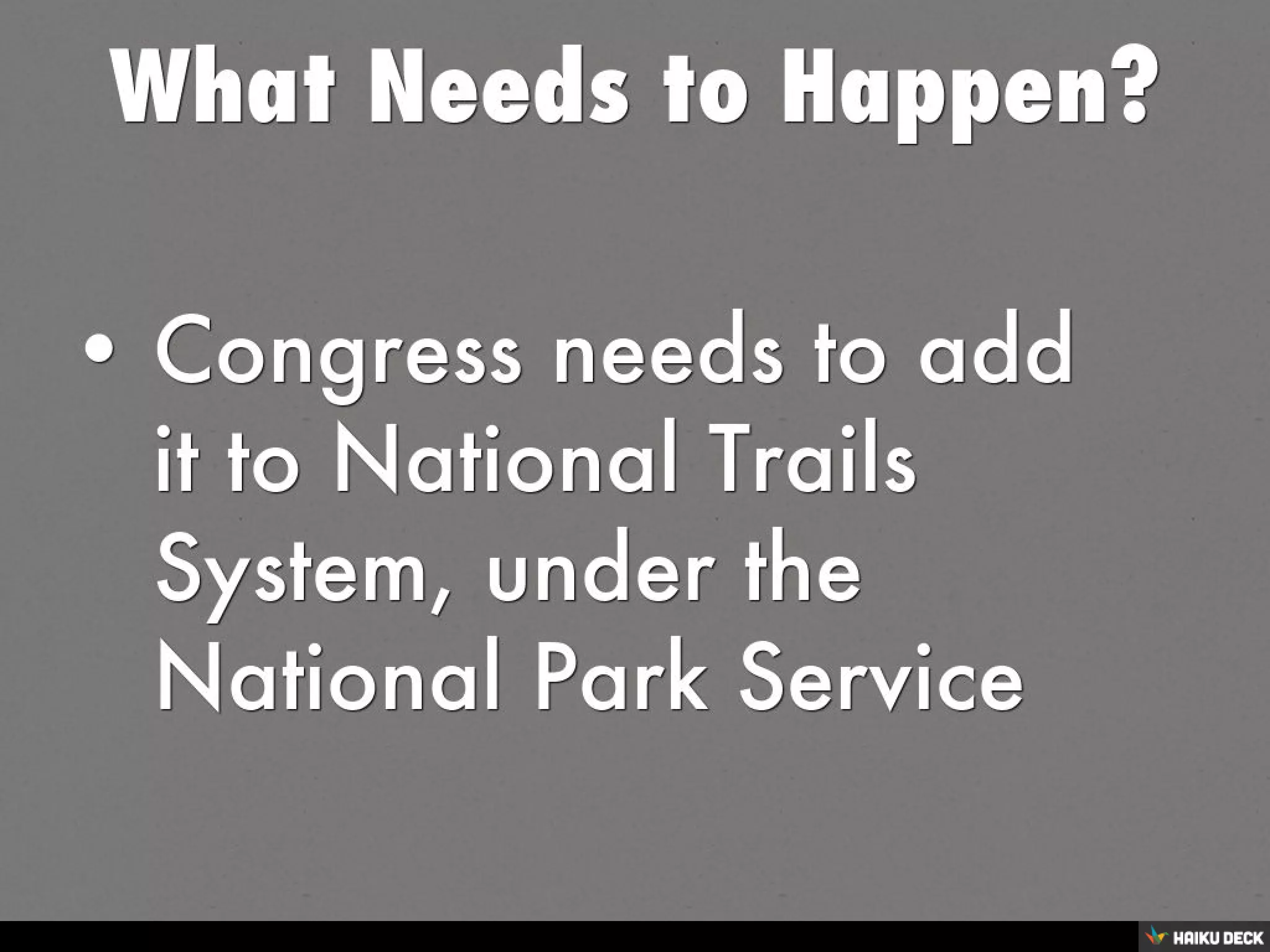 What Needs to Happen?

• Congress needs to add it to National Trails System, under the National Park Service

HAIKU DECK